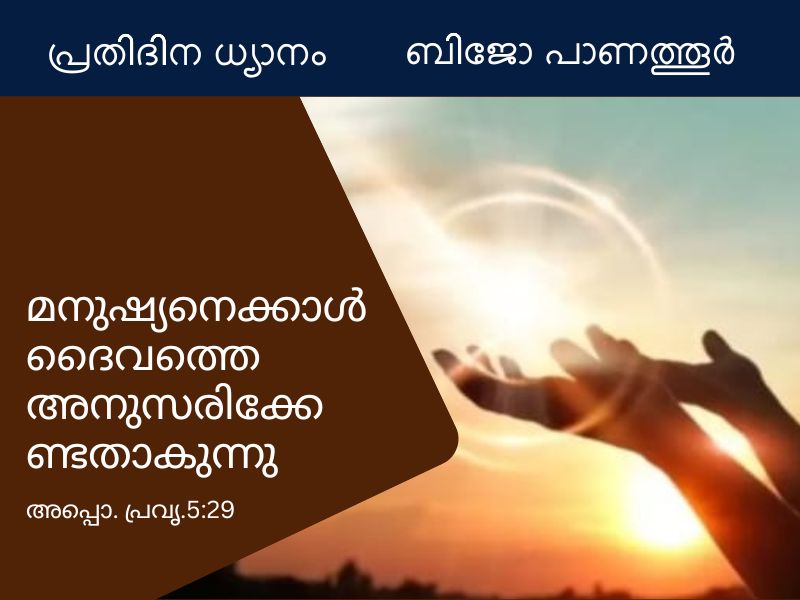 പ്രതിദിന ധ്യാനം ബിജോ പാണത്തൂർ

മനുഷ്യനെക്കാൾ ദൈവത്തെ അനുസരിക്കേണ്ടതാകുന്നു

അപ്പൊ. പ്രവൃ.5:29